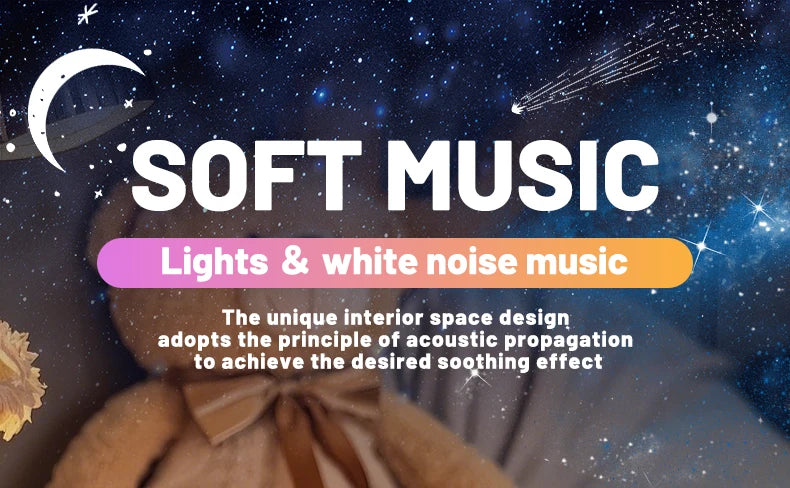 SOFT MUSIC

Lights & white noise music

The unique interior space design adopts the principle of acoustic propagation to achieve the desired soothing effect